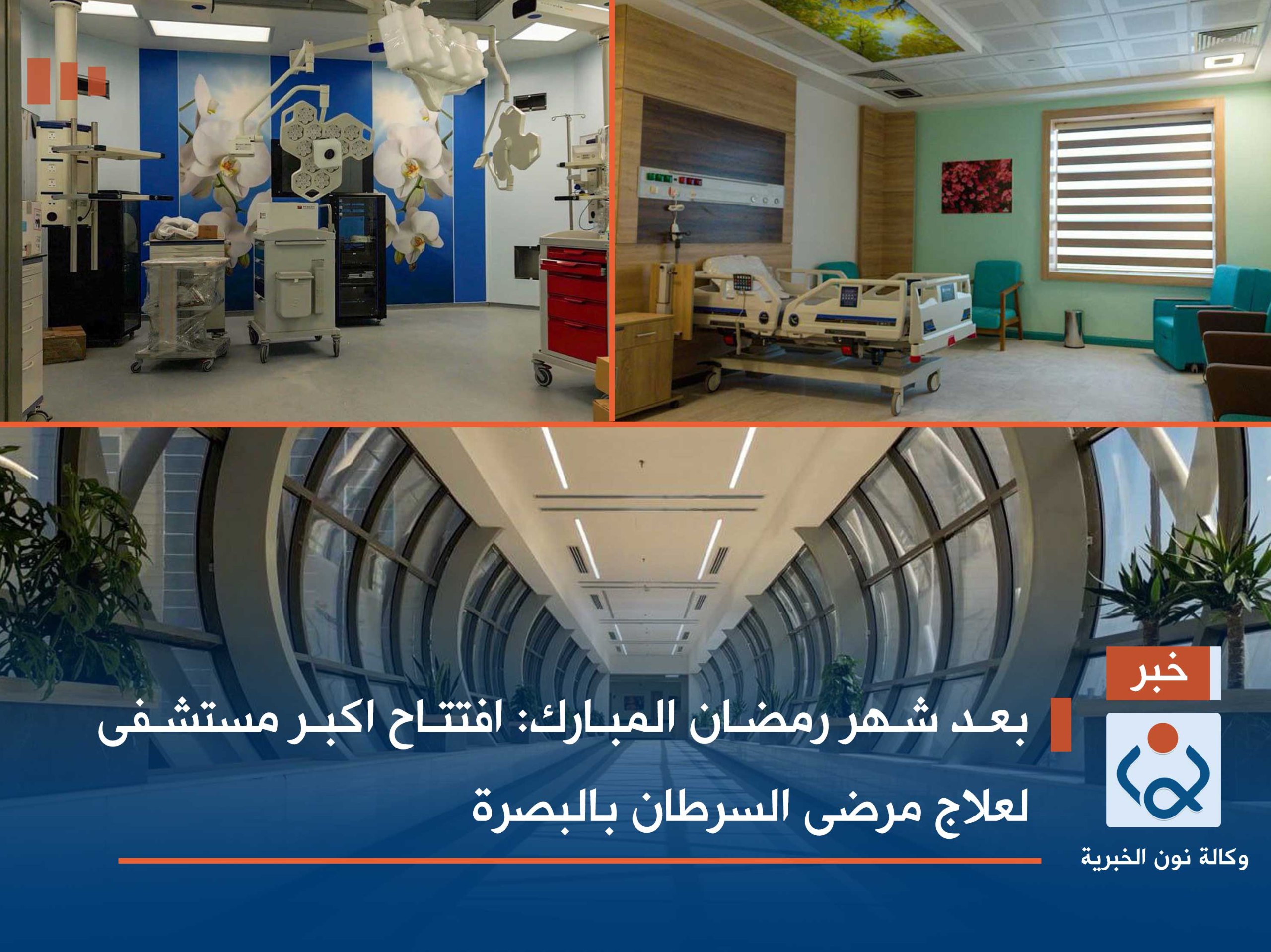 خبر

بعد شهر رمضان المبارك: افتتاح اكبر مستشفى لعلاج مرضى السرطان بالبصرة

وكالة نون الخبرية